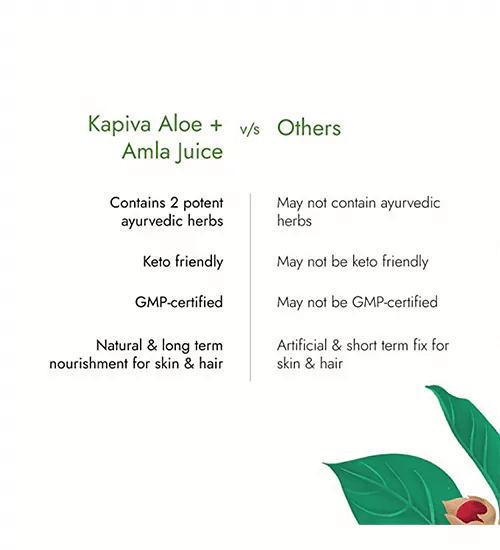 | Kapiva Aloe + Amla Juice | v/s | Others |
|---|---|---|
| Contains 2 potent ayurvedic herbs | | May not contain ayurvedic herbs |
| Keto friendly | | May not be keto friendly |
| GMP-certified | | May not be GMP-certified |
| Natural & long term nourishment for skin & hair | | Artificial & short term fix for skin & hair |